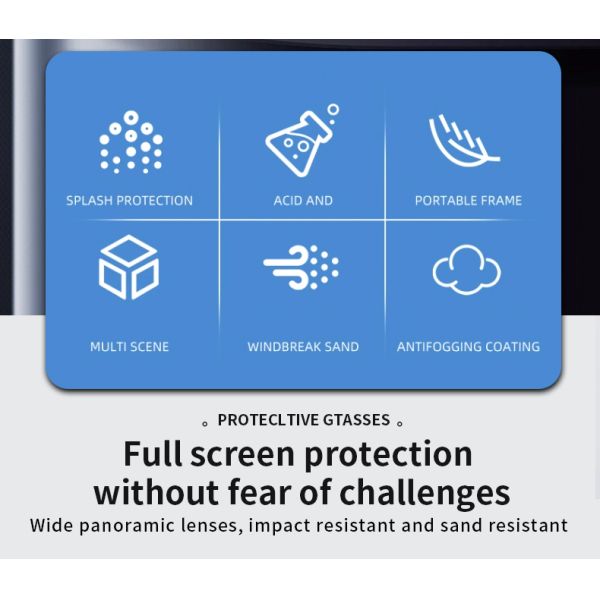 SPLASH PROTECTION
ACID AND
PORTABLE FRAME
MULTI SCENE
WINDBREAK SAND
ANTIFOGGING COATING

。PROTECLTIVE GTASSES 。

Full screen protection without fear of challenges

Wide panoramic lenses, impact resistant and sand resistant